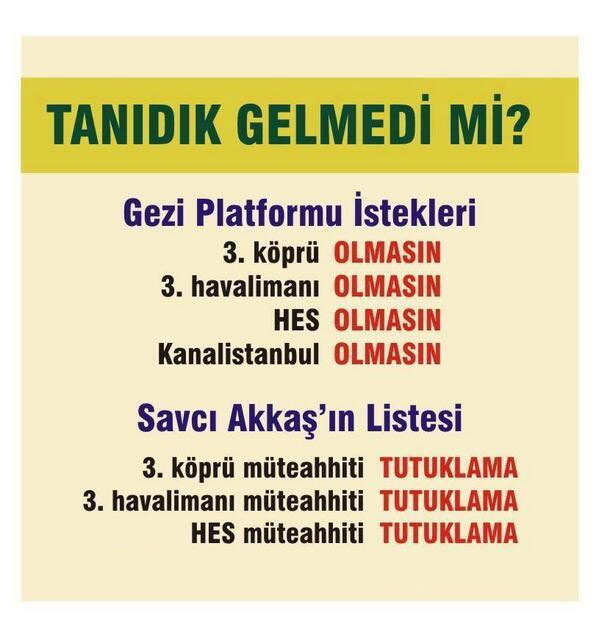 TANIDIK GELMEDİ Mİ?

Gezi Platformu İstekleri
3. köprü OLMASIN
3. havalimanı OLMASIN
HES OLMASIN
Kanalistanbul OLMASIN

Savcı Akkaş'ın Listesi
3. köprü müteahhiti TUTUKLAMA
3. havalimanı müteahhiti TUTUKLAMA
HES müteahhiti TUTUKLAMA